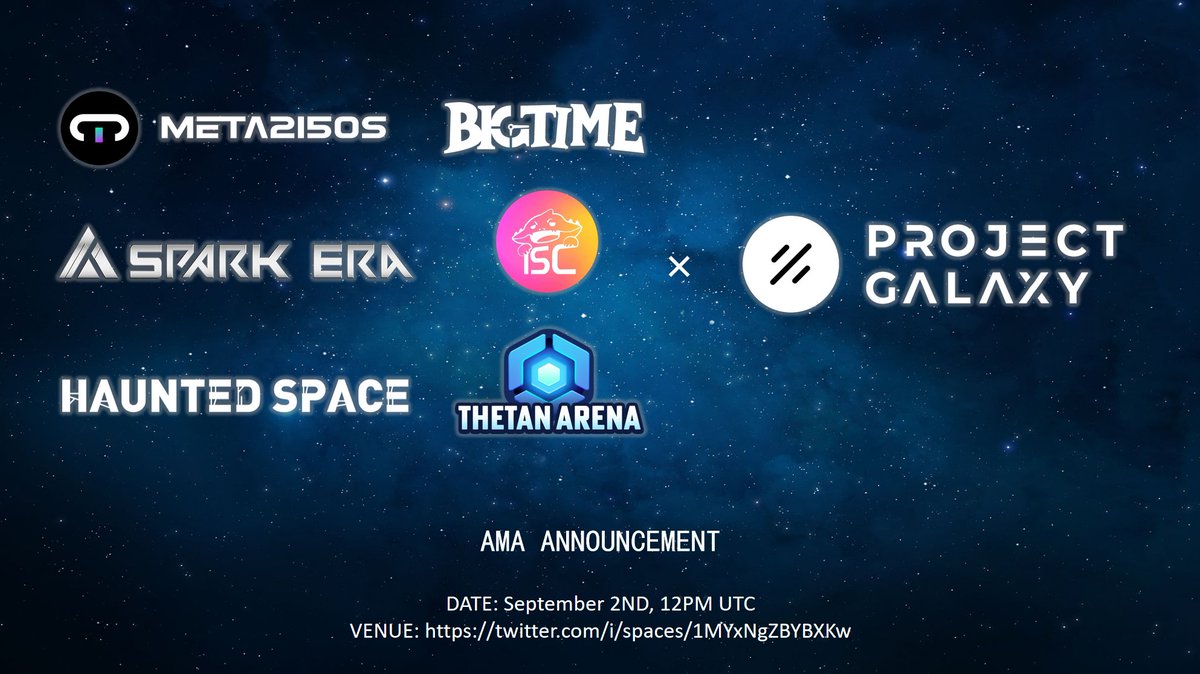 META2150S

BIGTIME

SPARK ERA

ISC

×

PROJECT GALAXY

HAUNTED SPACE

THETAN ARENA

AMA ANNOUNCEMENT

DATE: September 2ND, 12PM UTC
VENUE: https://twitter.com/i/spaces/1MYxNgZBYBXKw